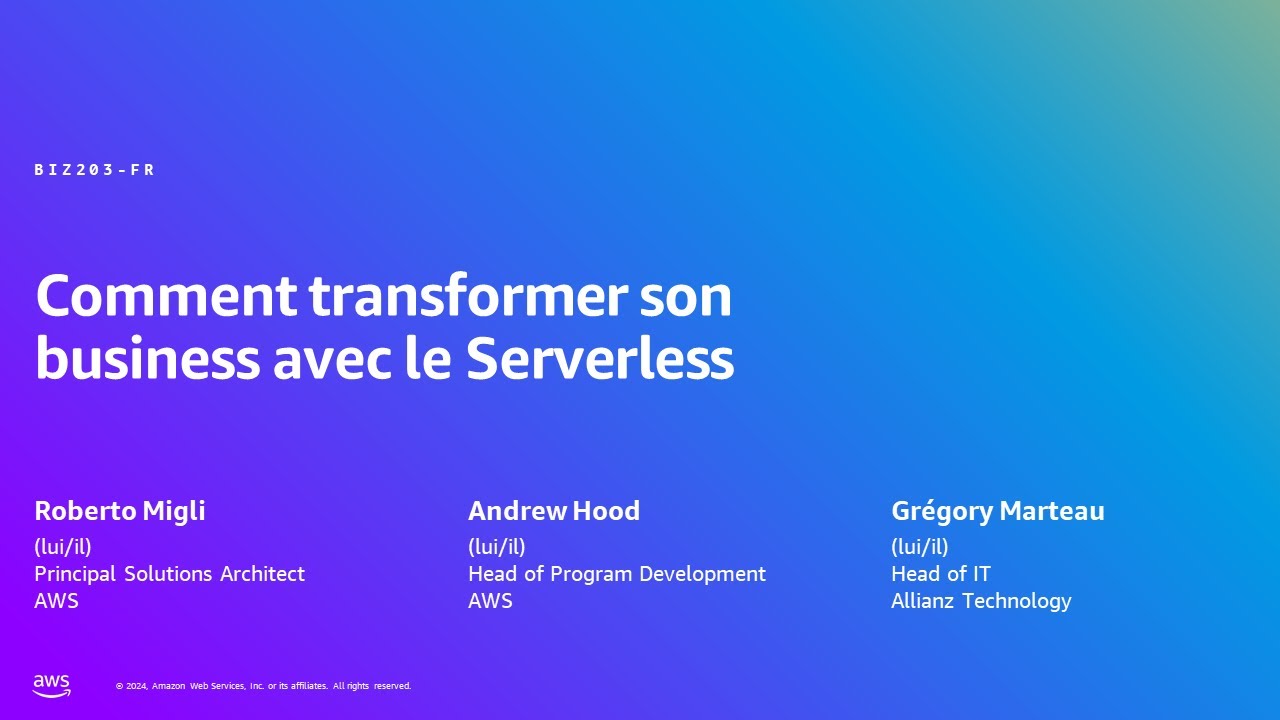 BIZ203-FR

Comment transformer son business avec le Serverless

Roberto Migli
(lui/il)
Principal Solutions Architect
AWS

Andrew Hood
(lui/il)
Head of Program Development
AWS

Grégory Marteau
(lui/il)
Head of IT
Allianz Technology

aws

© 2024, Amazon Web Services, Inc. or its affiliates. All rights reserved.